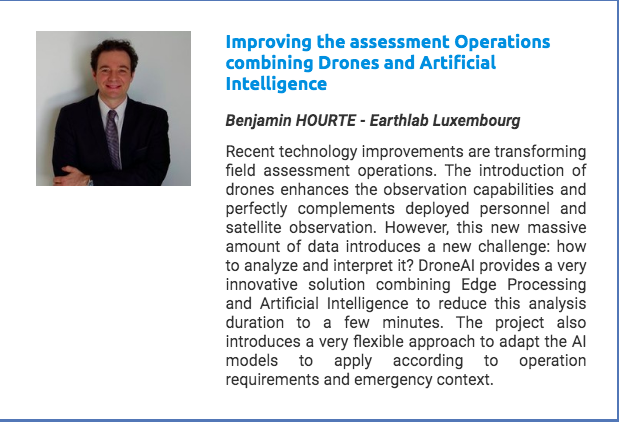 Improving the assessment Operations combining Drones and Artificial Intelligence

Benjamin HOURTE - Earthlab Luxembourg

Recent technology improvements are transforming field assessment operations. The introduction of drones enhances the observation capabilities and perfectly complements deployed personnel and satellite observation. However, this new massive amount of data introduces a new challenge: how to analyze and interpret it? DroneAI provides a very innovative solution combining Edge Processing and Artificial Intelligence to reduce this analysis duration to a few minutes. The project also introduces a very flexible approach to adapt the AI models to apply according to operation requirements and emergency context.